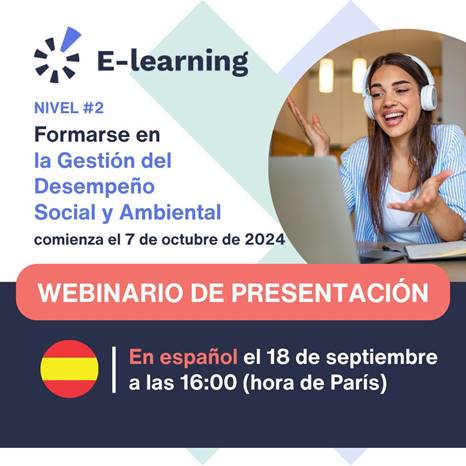 E-learning

NIVEL #2

Formarse en la Gestión del Desempeño Social y Ambiental

comienza el 7 de octubre de 2024

WEBINARIO DE PRESENTACIÓN

En español el 18 de septiembre a las 16:00 (hora de París)